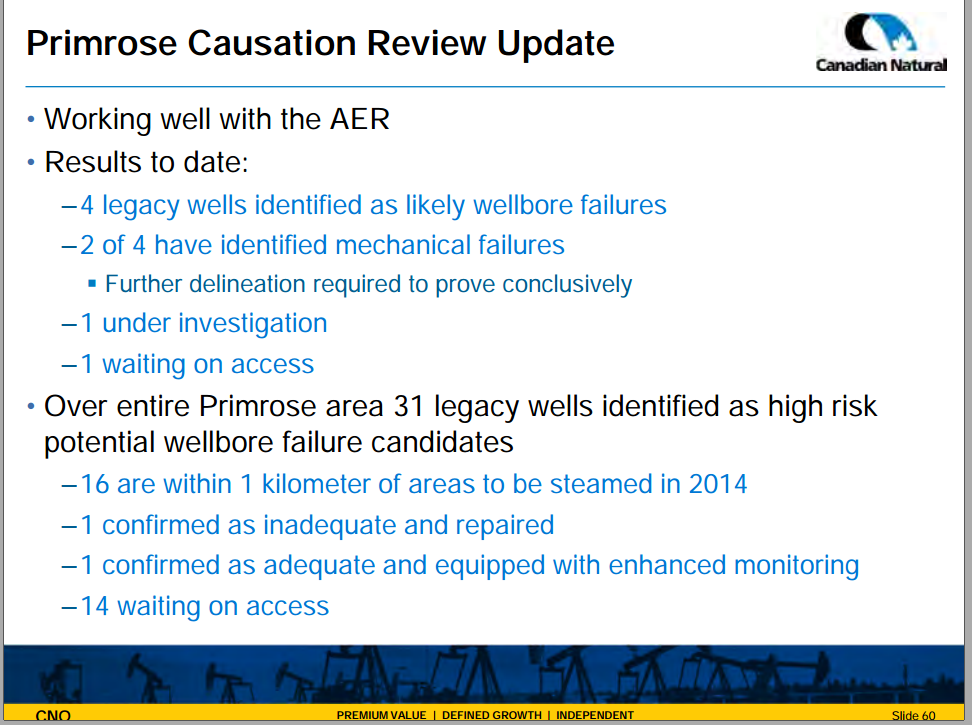 Primrose Causation Review Update

Canadian Natural

• Working well with the AER
• Results to date:
– 4 legacy wells identified as likely wellbore failures
– 2 of 4 have identified mechanical failures
▪ Further delineation required to prove conclusively
– 1 under investigation
– 1 waiting on access
• Over entire Primrose area 31 legacy wells identified as high risk potential wellbore failure candidates
– 16 are within 1 kilometer of areas to be steamed in 2014
– 1 confirmed as inadequate and repaired
– 1 confirmed as adequate and equipped with enhanced monitoring
– 14 waiting on access

CNQ PREMIUM VALUE | DEFINED GROWTH | INDEPENDENT Slide 60